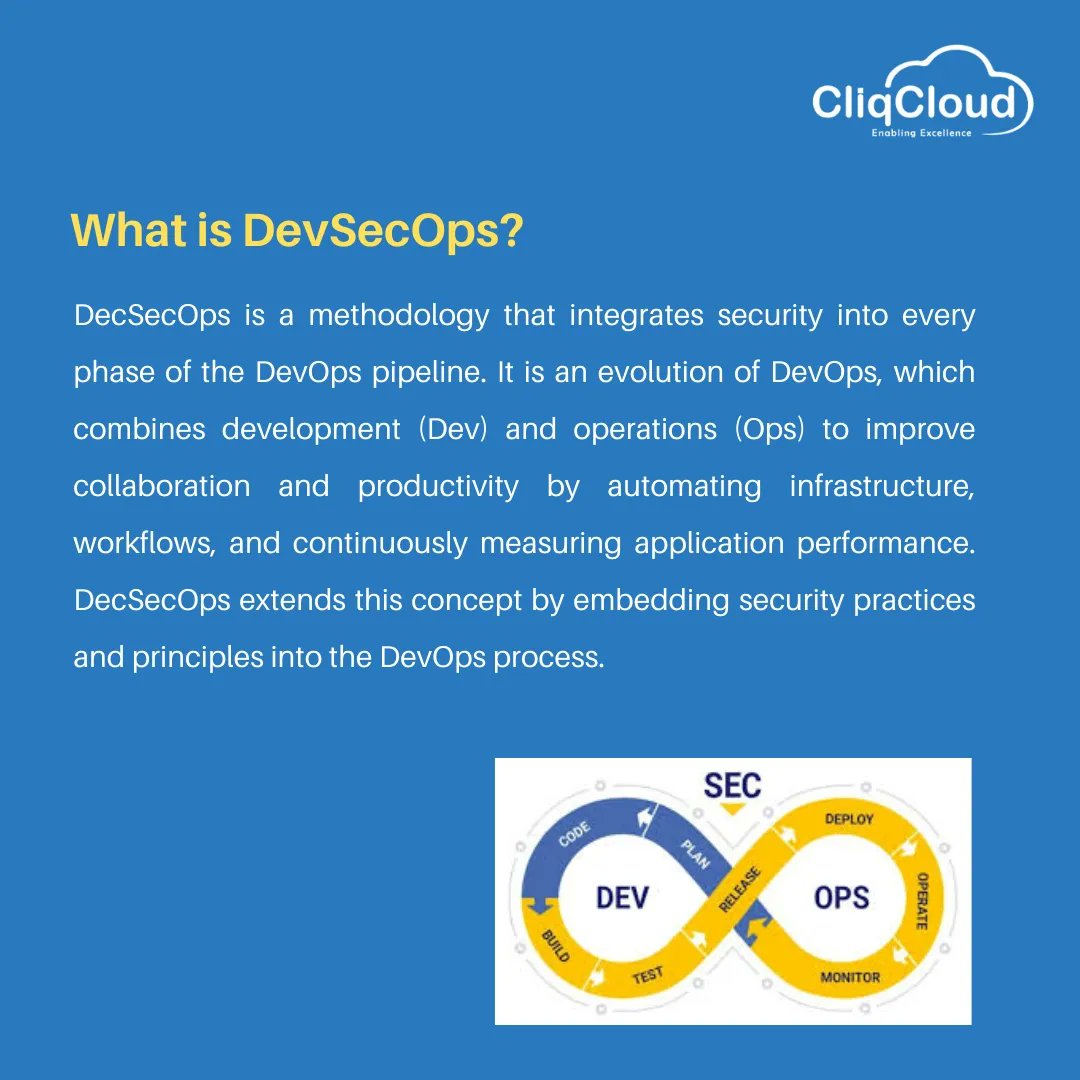 CliqCloud
Enabling Excellence

What is DevSecOps?

DecSecOps is a methodology that integrates security into every phase of the DevOps pipeline. It is an evolution of DevOps, which combines development (Dev) and operations (Ops) to improve collaboration and productivity by automating infrastructure, workflows, and continuously measuring application performance. DecSecOps extends this concept by embedding security practices and principles into the DevOps process.

SEC
CODE
PLAN
DEV
BUILD
TEST
RELEASE
DEPLOY
OPS
OPERATE
MONITOR